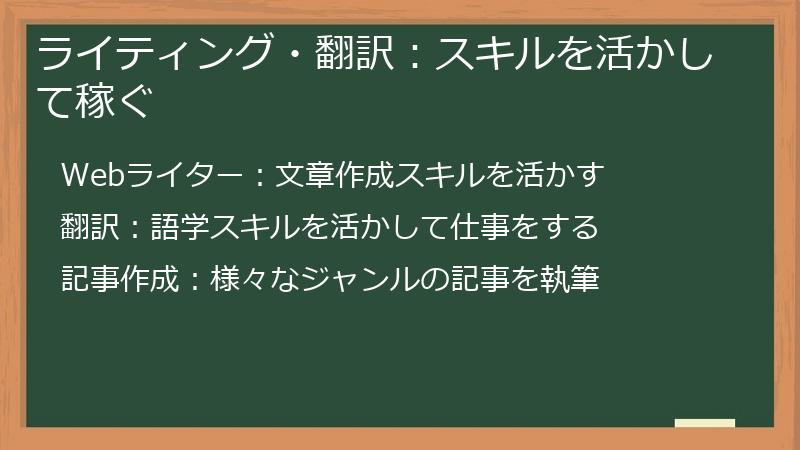 ライティング・翻訳：スキルを活かして稼ぐ

Webライター：文章作成スキルを活かす

翻訳：語学スキルを活かして仕事をする

記事作成：様々なジャンルの記事を執筆